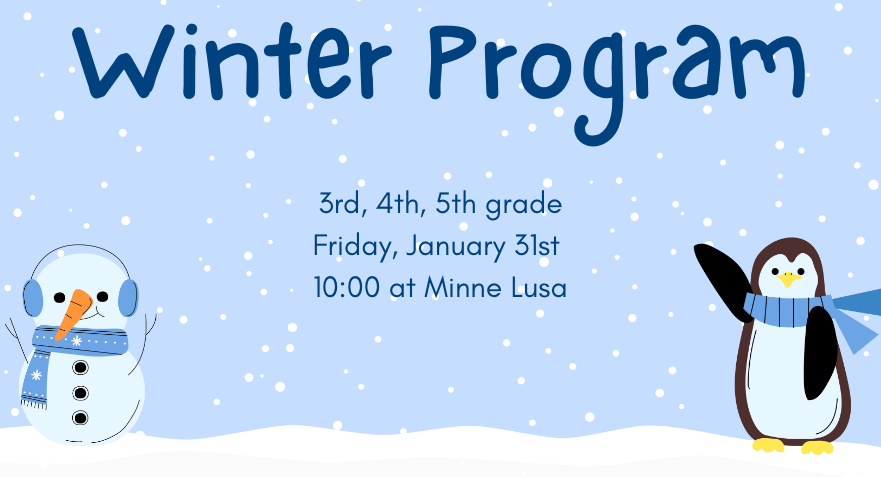 Winter Program

3rd, 4th, 5th grade
Friday, January 31st
10:00 at Minne Lusa